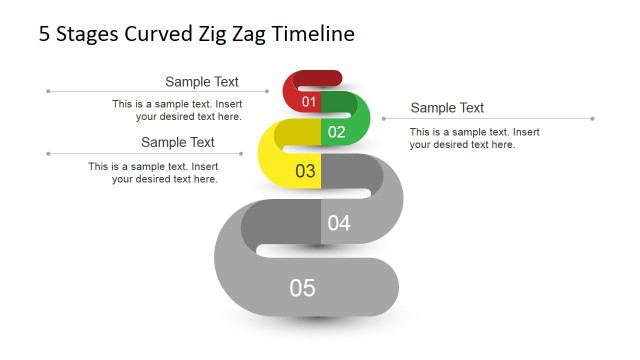 5 Stages Curved Zig Zag Timeline

Sample Text

This is a sample text. Insert your desired text here.

Sample Text

This is a sample text. Insert your desired text here.

Sample Text

This is a sample text. Insert your desired text here.

01

02

03

04

05